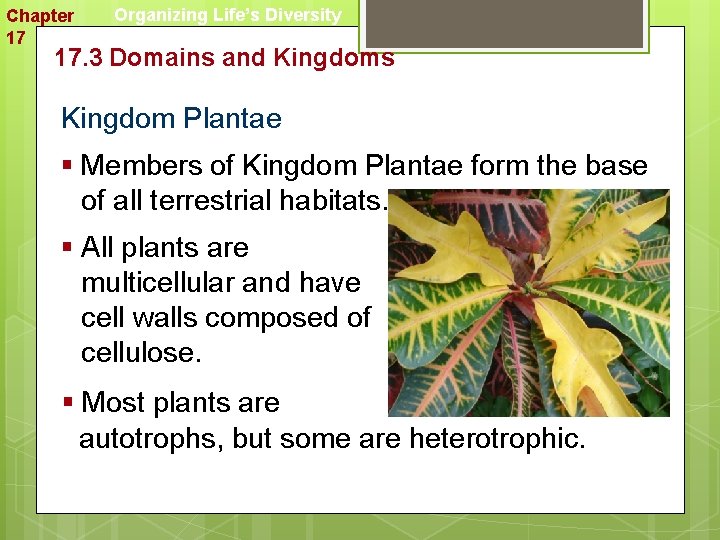 Chapter 17

Organizing Life's Diversity

17.3 Domains and Kingdoms

Kingdom Plantae

▪ Members of Kingdom Plantae form the base of all terrestrial habitats.

▪ All plants are multicellular and have cell walls composed of cellulose.

▪ Most plants are autotrophs, but some are heterotrophic.